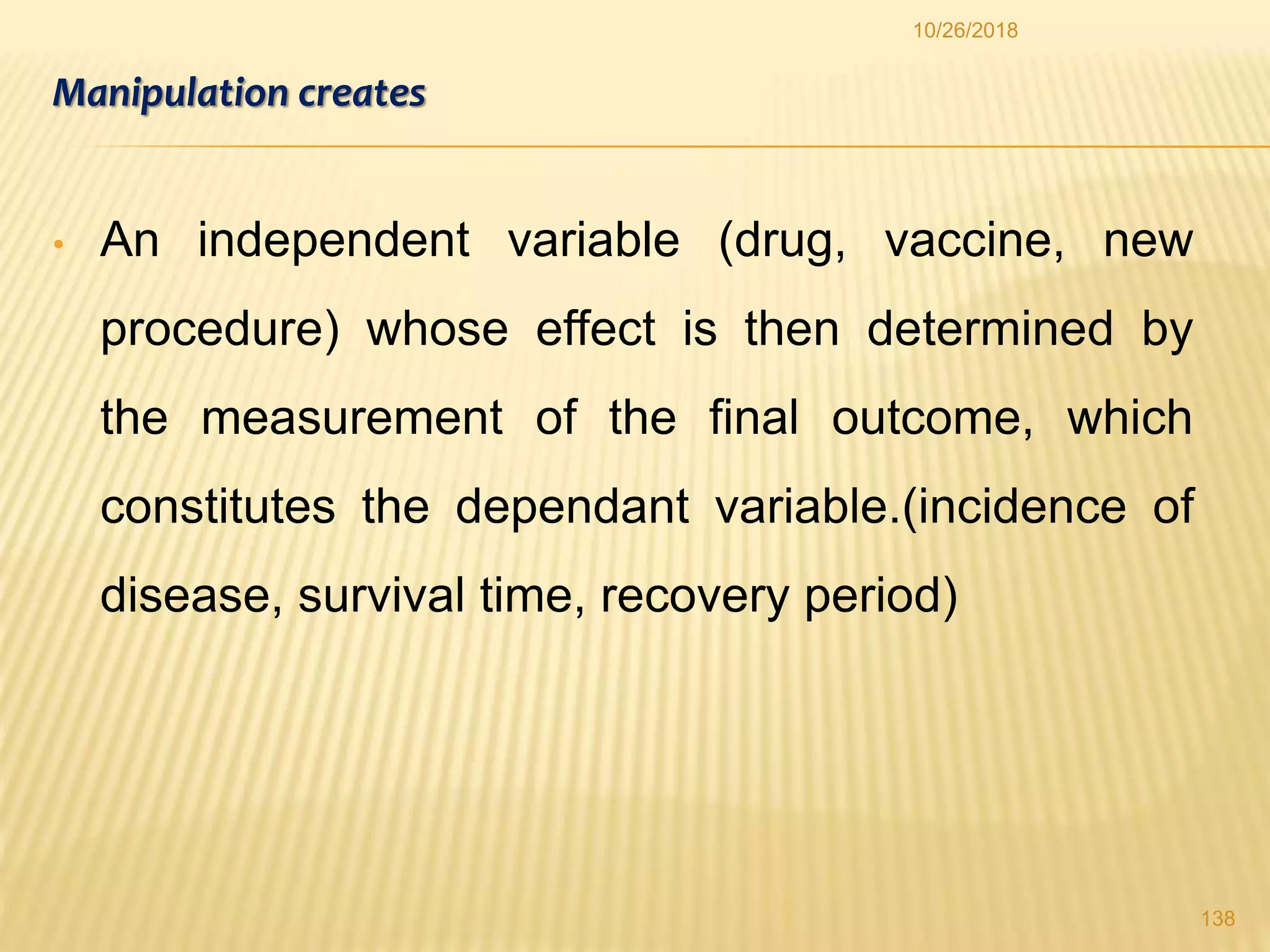 10/26/2018

Manipulation creates

• An independent variable (drug, vaccine, new procedure) whose effect is then determined by the measurement of the final outcome, which constitutes the dependant variable.(incidence of disease, survival time, recovery period)

138